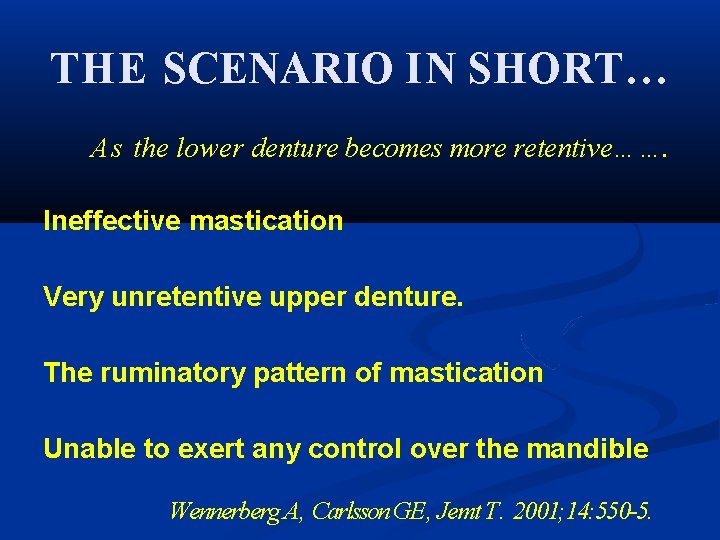 THE SCENARIO IN SHORT…

As the lower denture becomes more retentive… ….

Ineffective mastication

Very unretentive upper denture.

The ruminatory pattern of mastication

Unable to exert any control over the mandible

Wennerberg A, Carlsson GE, Jemt T. 2001;14:550-5.